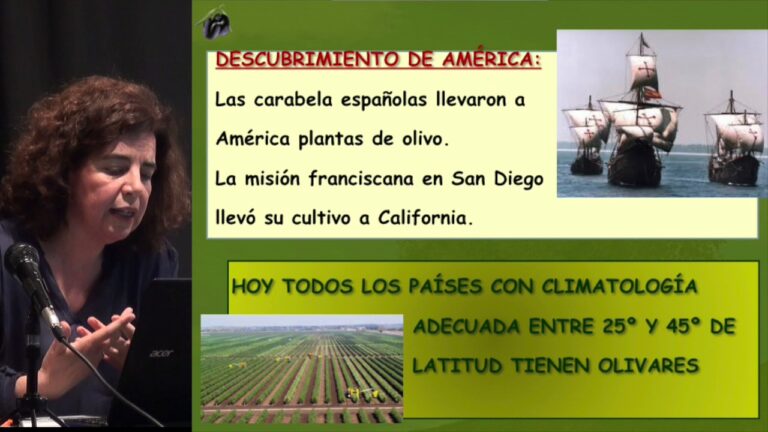 DESCUBRIMIENTO DE AMÉRICA:

Las carabela españolas llevaron a América plantas de olivo.

La misión franciscana en San Diego llevó su cultivo a California.

HOY TODOS LOS PAÍSES CON CLIMATOLOGÍA ADECUADA ENTRE 25° Y 45° DE LATITUD TIENEN OLIVARES

acer